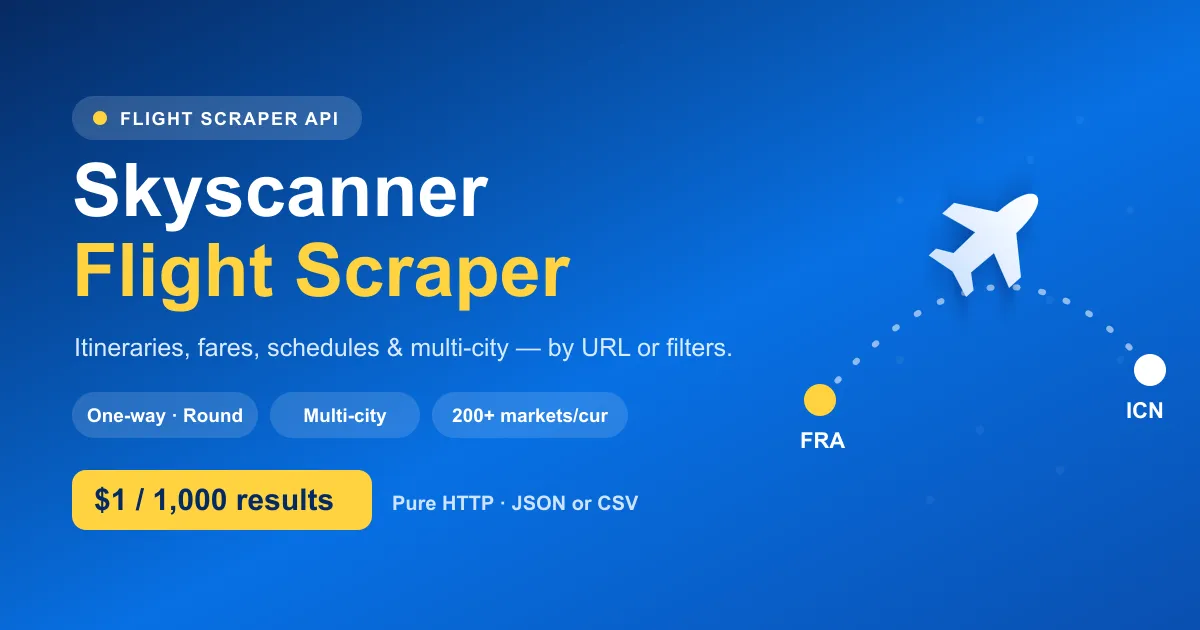 FLIGHT SCRAPER API

Skyscanner
Flight Scraper

Itineraries, fares, schedules & multi-city — by URL or filters.

One-way · Round

Multi-city

200+ markets/cur

$1 / 1,000 results

Pure HTTP · JSON or CSV

FRA

ICN